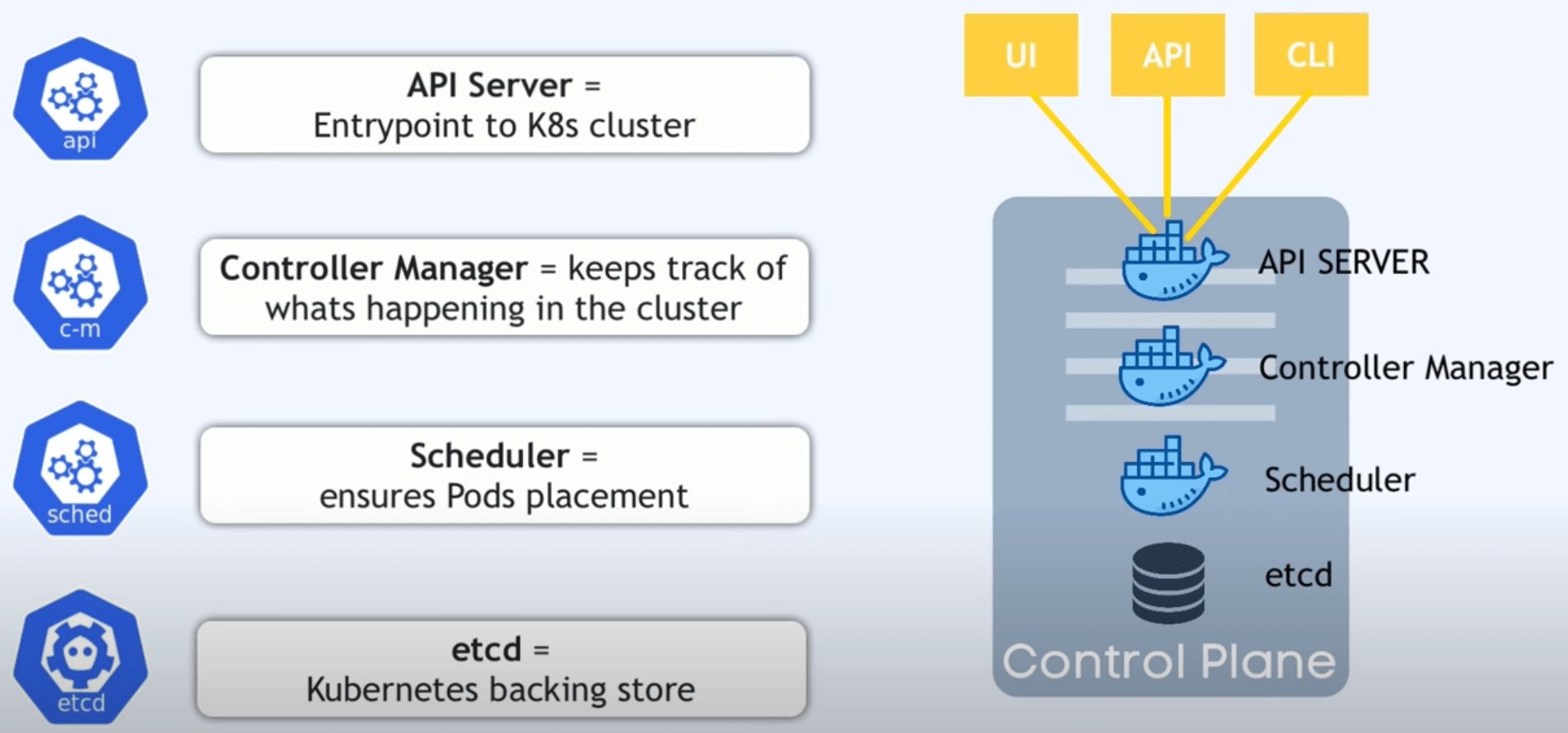 api

API Server =
Entrypoint to K8s cluster

c-m

Controller Manager = keeps track of whats happening in the cluster

sched

Scheduler =
ensures Pods placement

etcd

etcd =
Kubernetes backing store

UI

API

CLI

API SERVER

Controller Manager

Scheduler

etcd

Control Plane